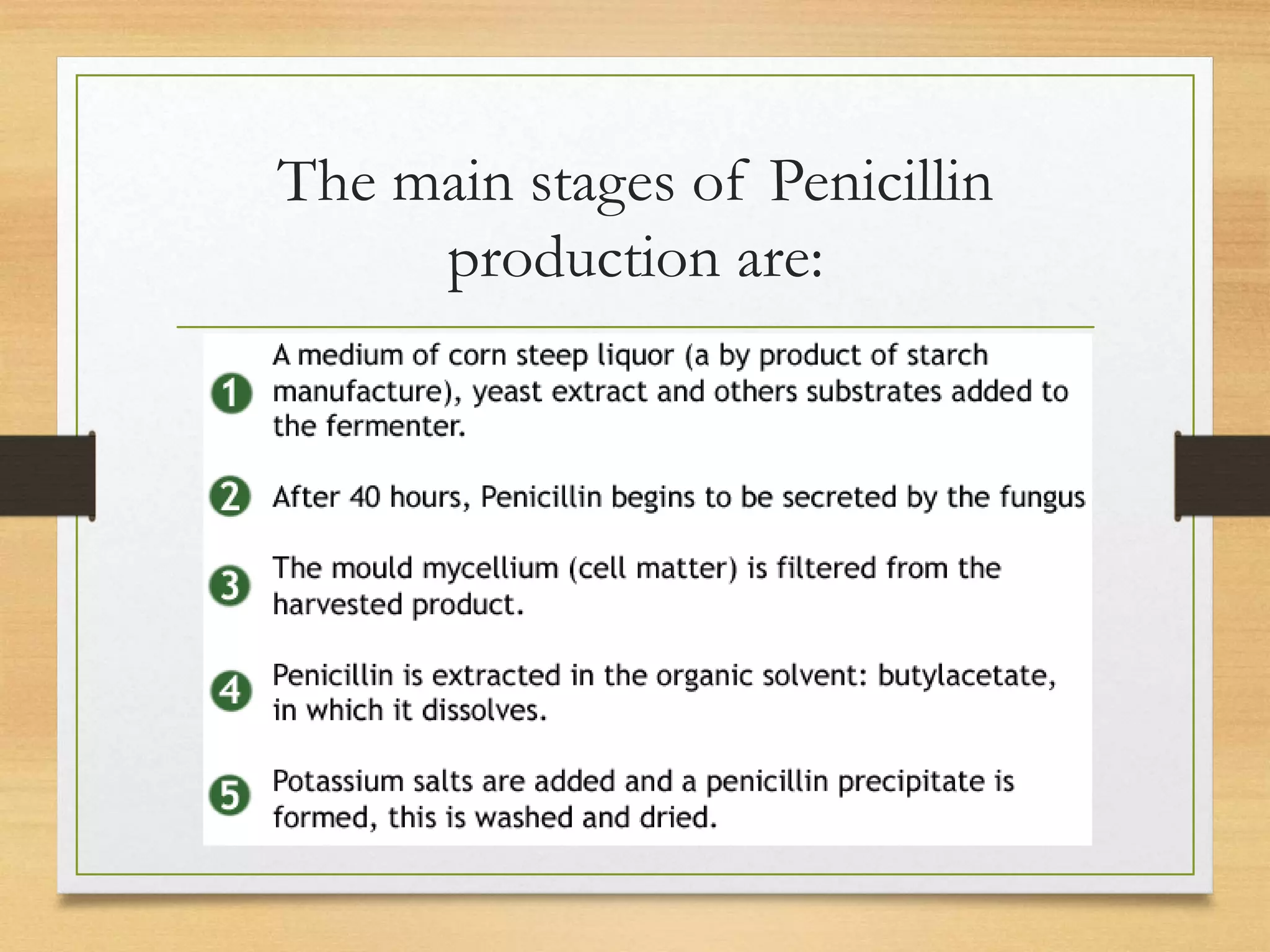 The main stages of Penicillin production are:

1 A medium of corn steep liquor (a by product of starch manufacture), yeast extract and others substrates added to the fermenter.

2 After 40 hours, Penicillin begins to be secreted by the fungus

3 The mould mycellium (cell matter) is filtered from the harvested product.

4 Penicillin is extracted in the organic solvent: butylacetate, in which it dissolves.

5 Potassium salts are added and a penicillin precipitate is formed, this is washed and dried.